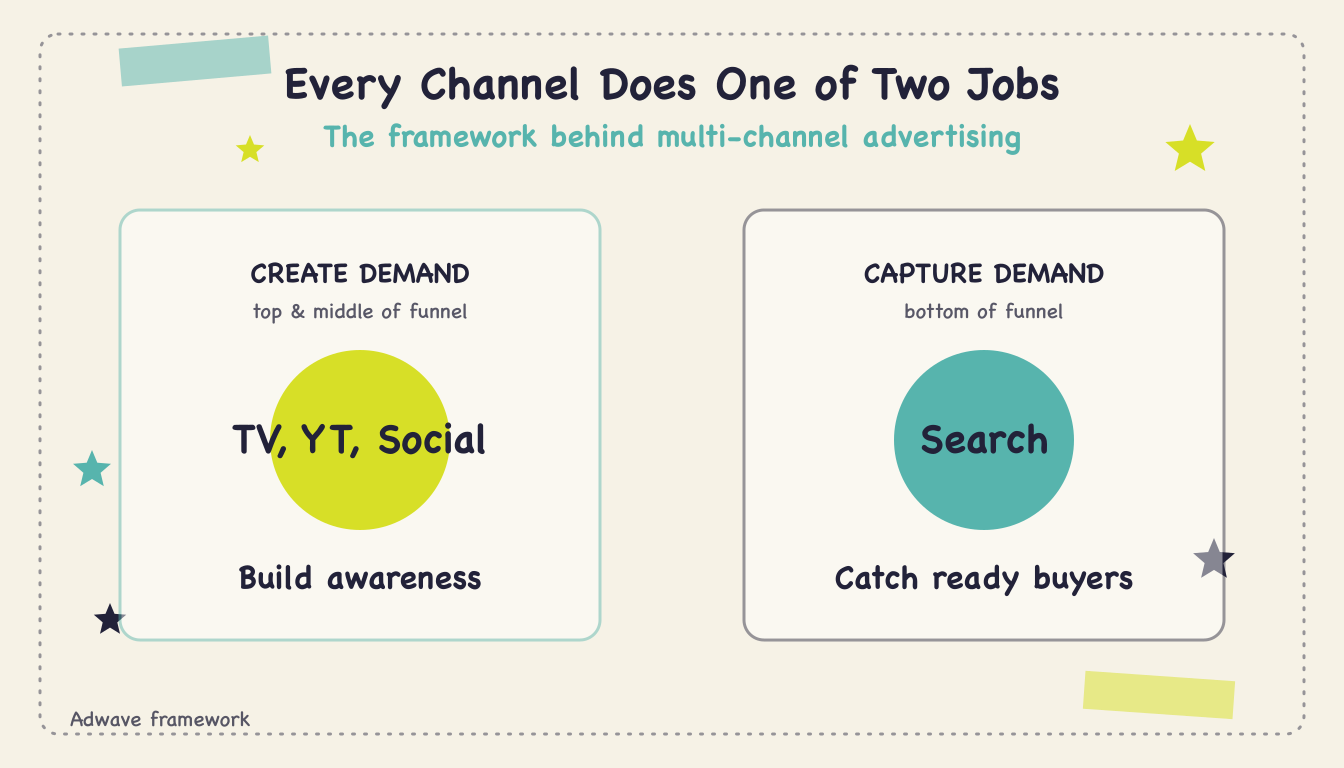 Every Channel Does One of Two Jobs

The framework behind multi-channel advertising

CREATE DEMAND

top & middle of funnel

TV, YT, Social

Build awareness

CAPTURE DEMAND

bottom of funnel

Search

Catch ready buyers

Adwave framework